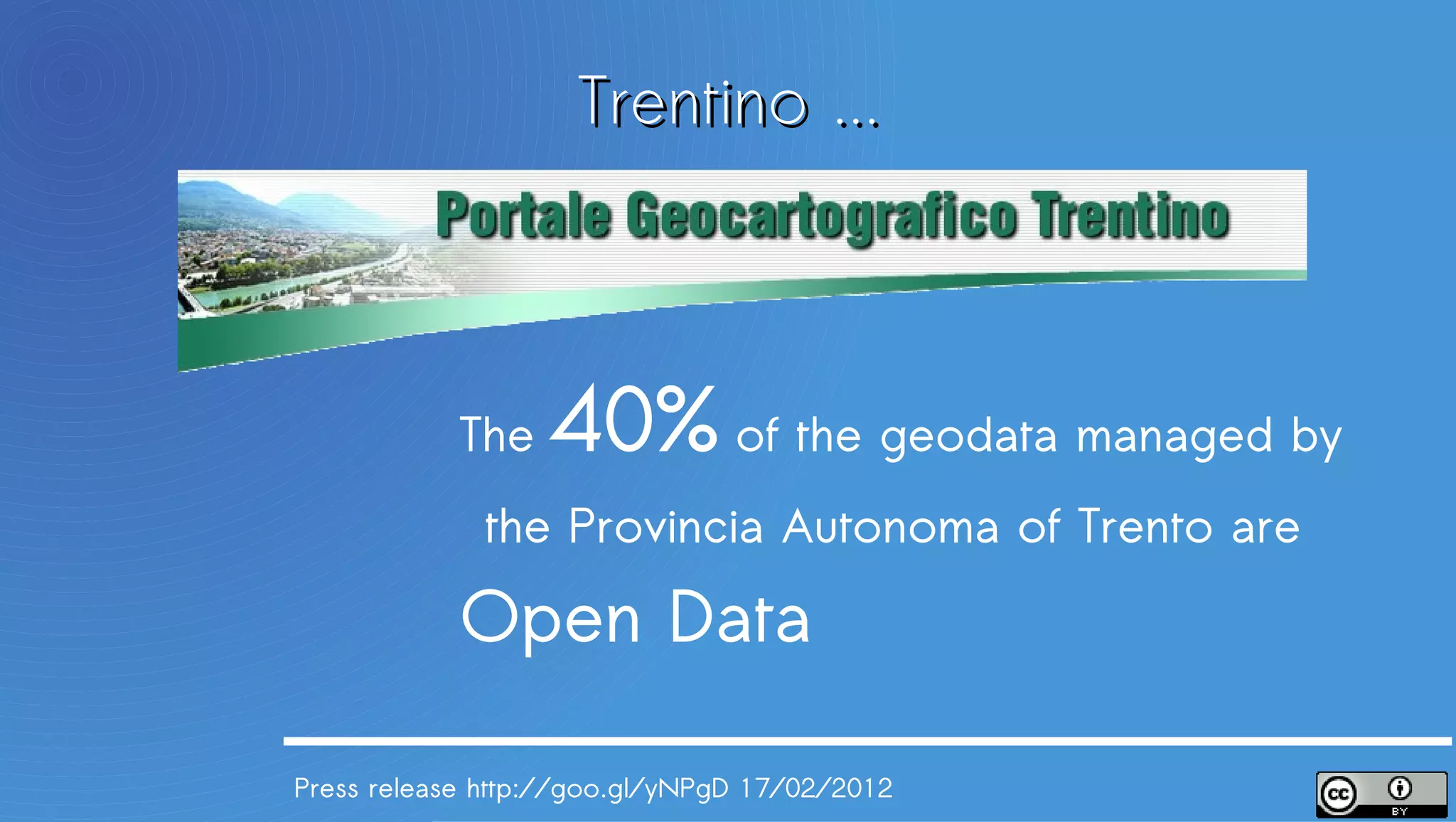 Trentino ...

Portale Geocartografico Trentino

The 40% of the geodata managed by the Provincia Autonoma of Trento are Open Data

Press release http://goo.gl/yNPgD 17/02/2012

cc BY